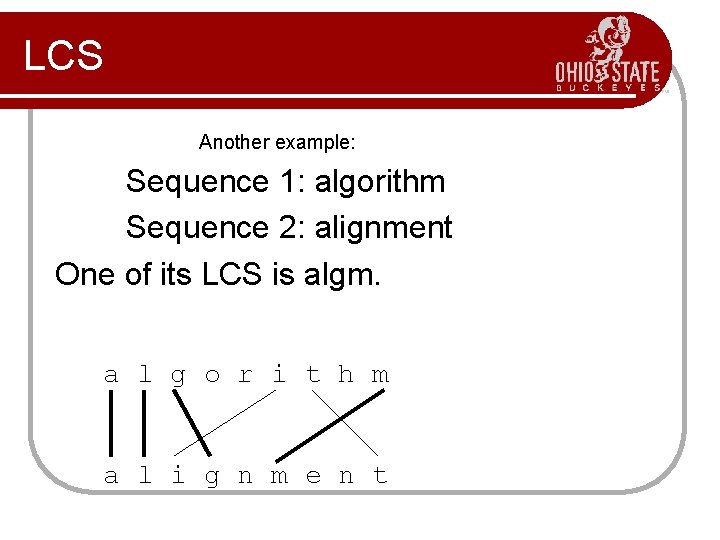 LCS

OHIO STATE
BUCKEYES

Another example:

Sequence 1: algorithm

Sequence 2: alignment

One of its LCS is algm.

a l g o r i t h m

a l i g n m e n t